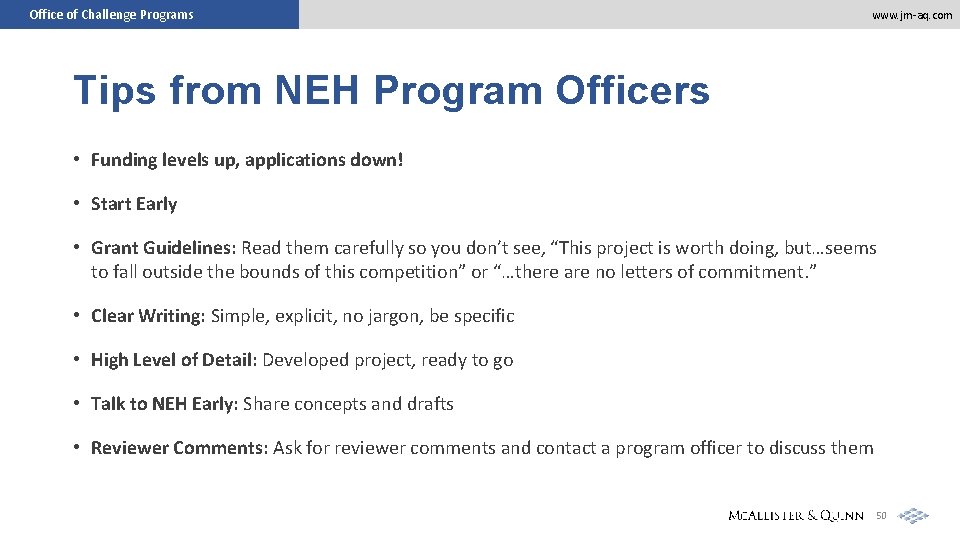 Office of Challenge Programs

www.jm-aq.com

Tips from NEH Program Officers

• Funding levels up, applications down!

• Start Early

• Grant Guidelines: Read them carefully so you don't see, "This project is worth doing, but…seems to fall outside the bounds of this competition" or "…there are no letters of commitment."

• Clear Writing: Simple, explicit, no jargon, be specific

• High Level of Detail: Developed project, ready to go

• Talk to NEH Early: Share concepts and drafts

• Reviewer Comments: Ask for reviewer comments and contact a program officer to discuss them

McAllister & Quinn

50